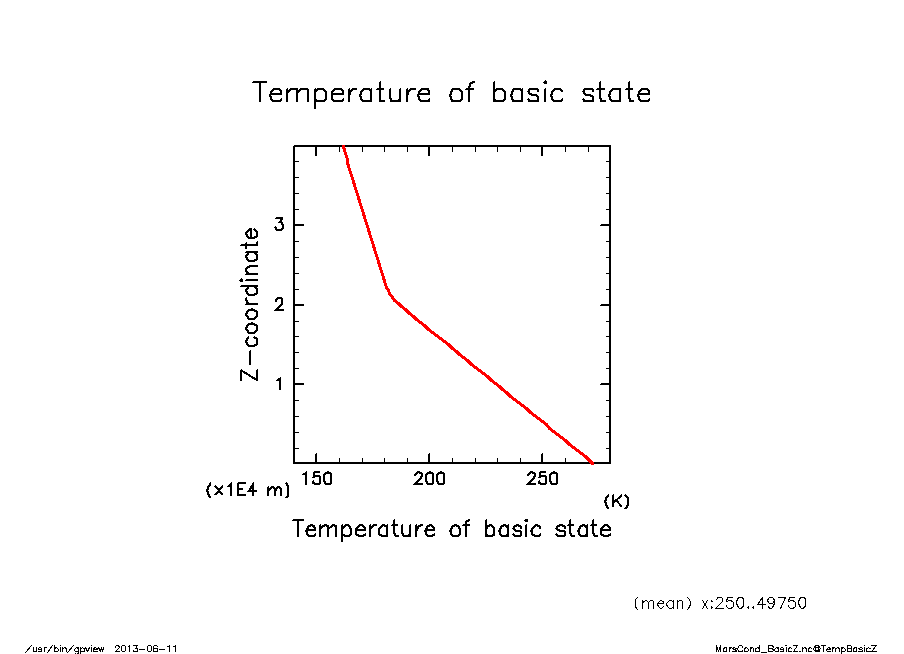 Temperature of basic state

Z-coordinate

3
2
1

(x1E4 m)

150 200 250

(K)

Temperature of basic state

(mean) x:250..49750

/usr/bin/gpview 2013-06-11

MarsCond_BasicZ.nc@TempBasicZ